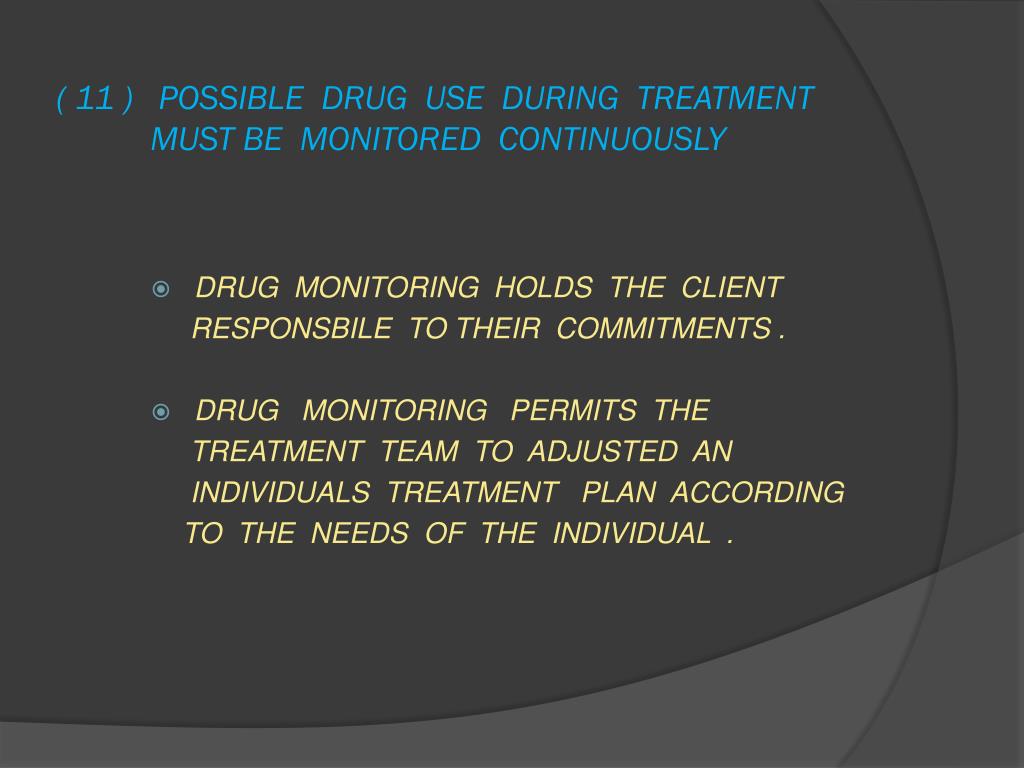 ( 11 ) POSSIBLE DRUG USE DURING TREATMENT MUST BE MONITORED CONTINUOUSLY

DRUG MONITORING HOLDS THE CLIENT RESPONSBILE TO THEIR COMMITMENTS .

DRUG MONITORING PERMITS THE TREATMENT TEAM TO ADJUSTED AN INDIVIDUALS TREATMENT PLAN ACCORDING TO THE NEEDS OF THE INDIVIDUAL .